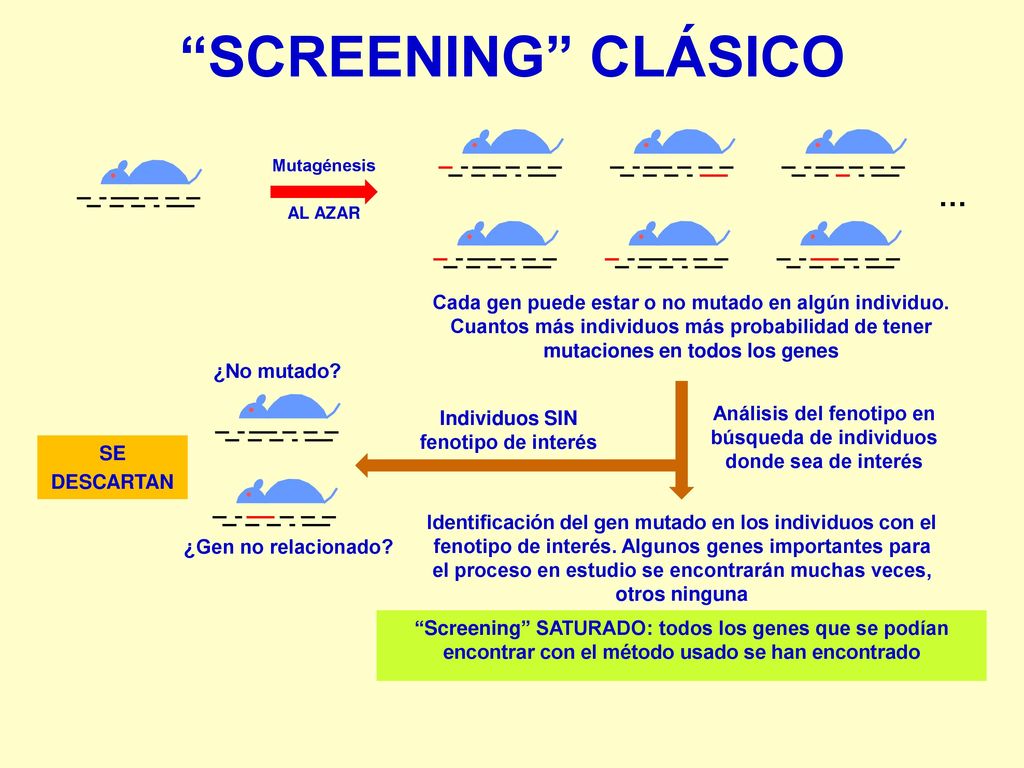 “SCREENING” CLÁSICO

Mutagénesis

AL AZAR

…

Cada gen puede estar o no mutado en algún individuo. Cuantos más individuos más probabilidad de tener mutaciones en todos los genes

¿No mutado?

Individuos SIN fenotipo de interés

Análisis del fenotipo en búsqueda de individuos donde sea de interés

SE DESCARTAN

¿Gen no relacionado?

Identificación del gen mutado en los individuos con el fenotipo de interés. Algunos genes importantes para el proceso en estudio se encontrarán muchas veces, otros ninguna

“Screening” SATURADO: todos los genes que se podían encontrar con el método usado se han encontrado